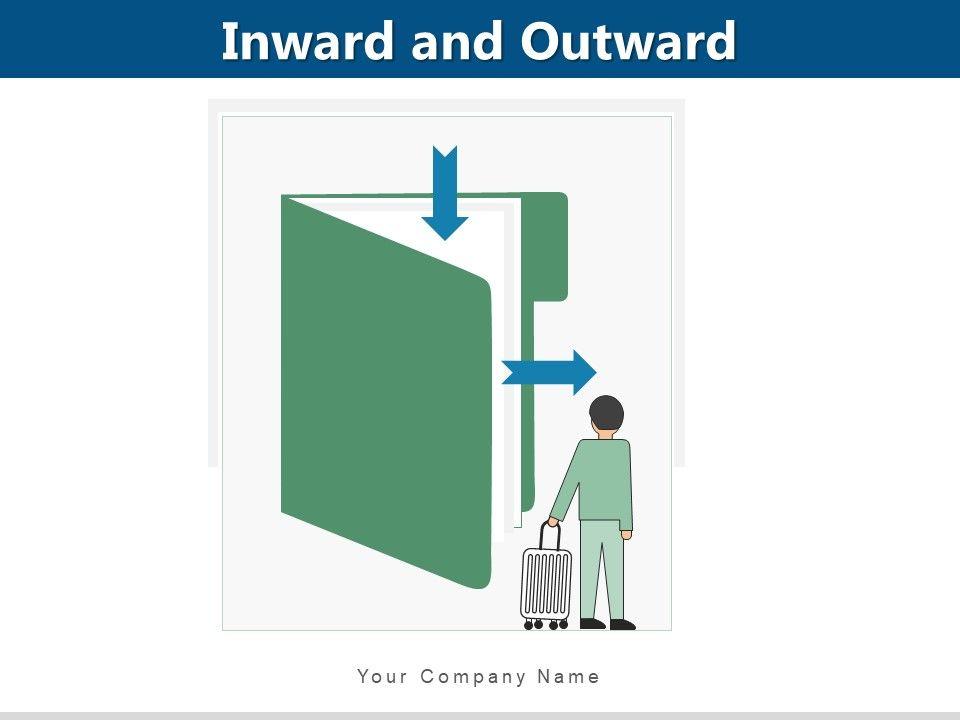 Inward and Outward

Your Company Name